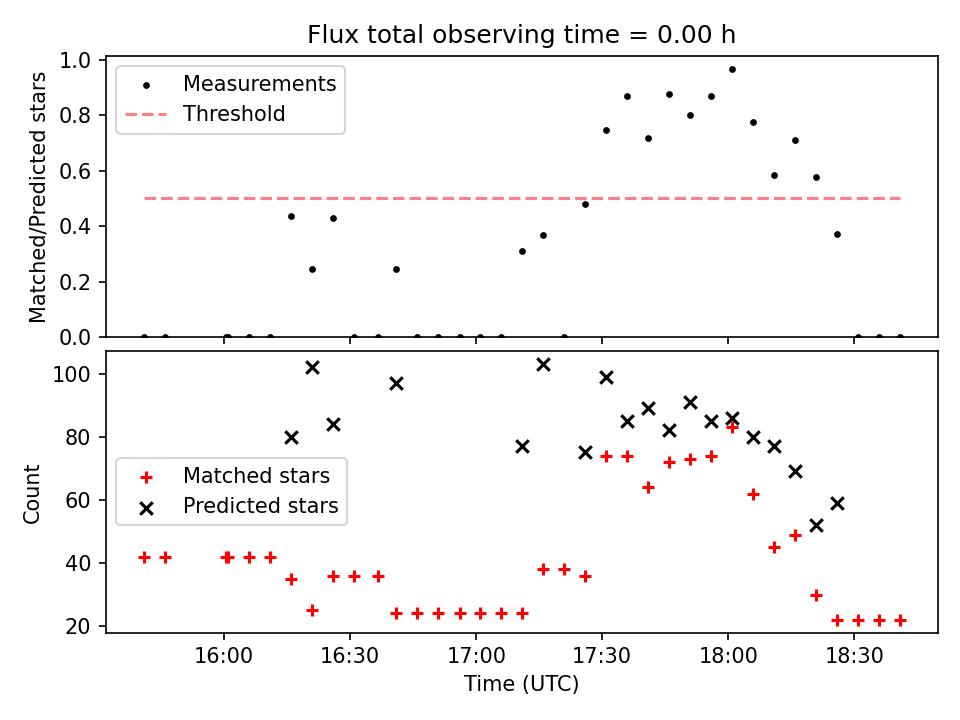 Flux total observing time = 0.00 h

Measurements
Threshold

Matched/Predicted stars

1.0
0.8
0.6
0.4
0.2
0.0

Matched stars
Predicted stars

Count

100
80
60
40
20

16:00
16:30
17:00
17:30
18:00
18:30

Time (UTC)